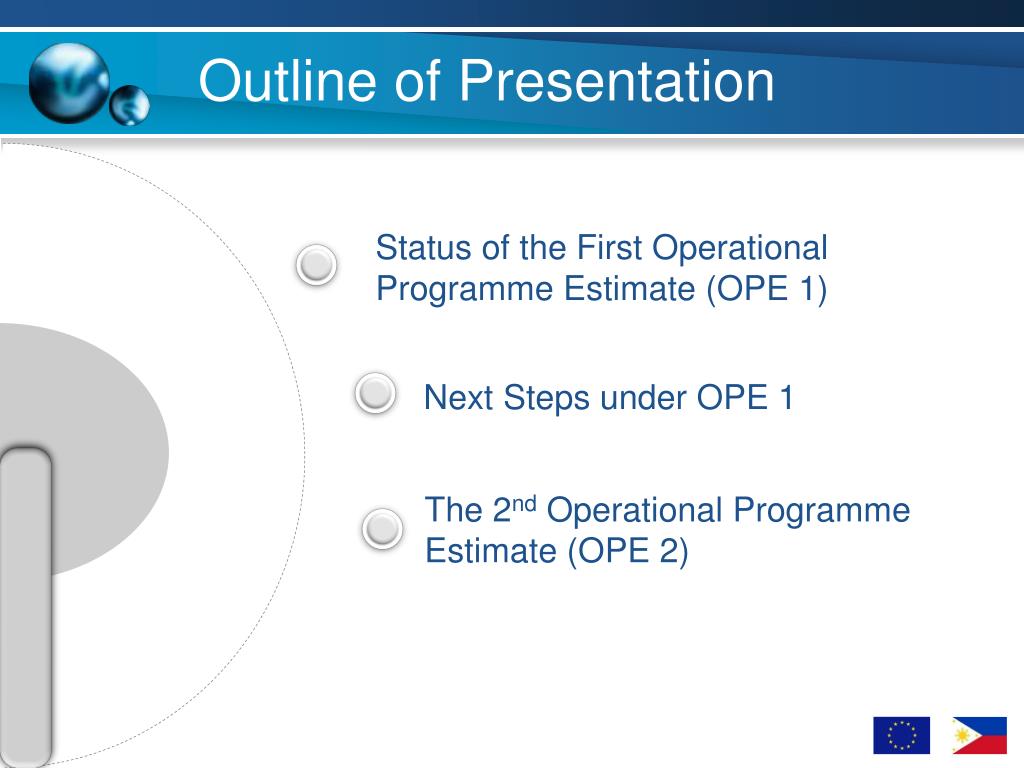 Outline of Presentation

Status of the First Operational Programme Estimate (OPE 1)

Next Steps under OPE 1

The 2$^{nd}$ Operational Programme Estimate (OPE 2)